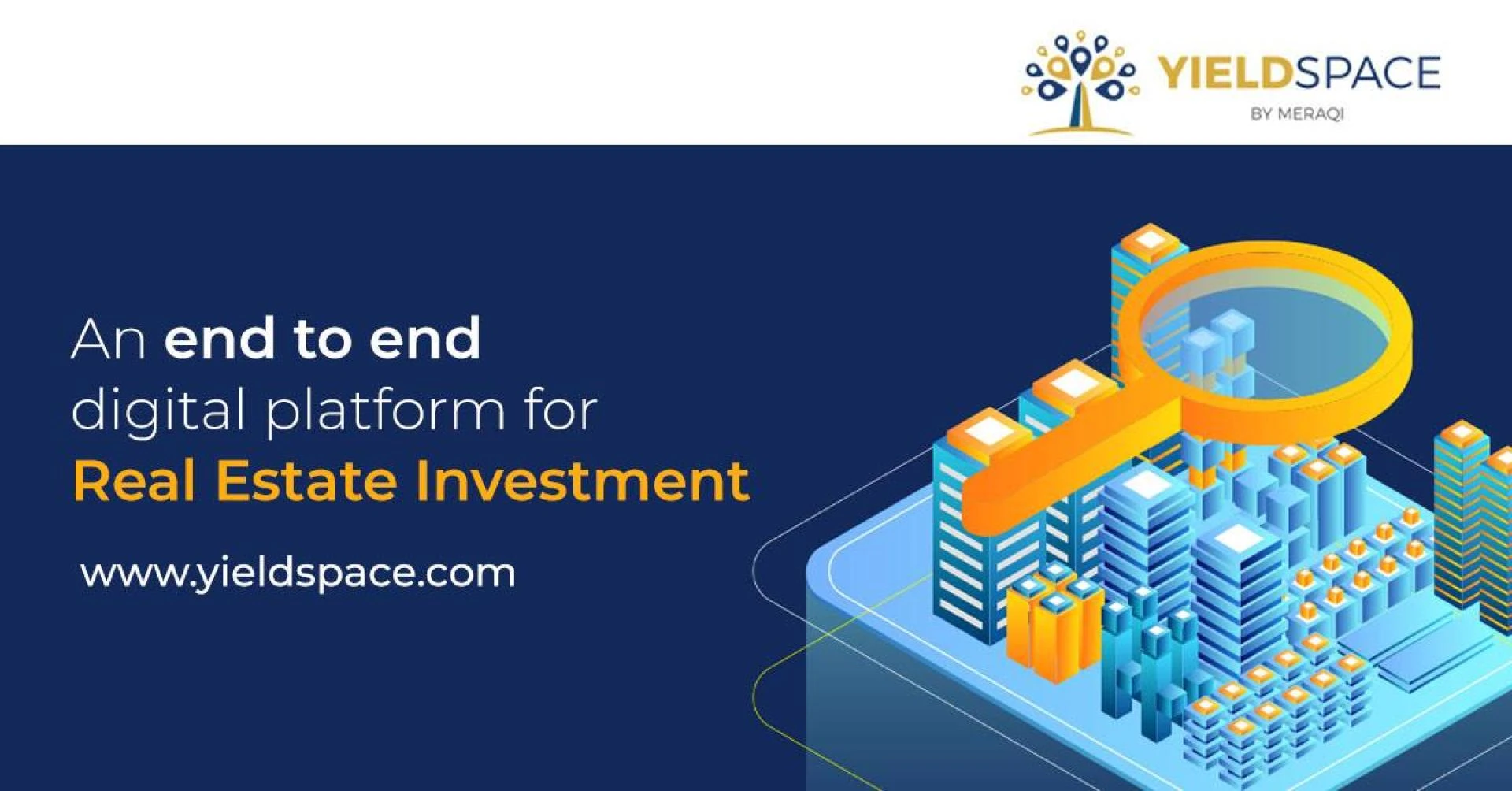 YIELDSPACE
BY MERAQI

An end to end digital platform for Real Estate Investment

www.yieldspace.com